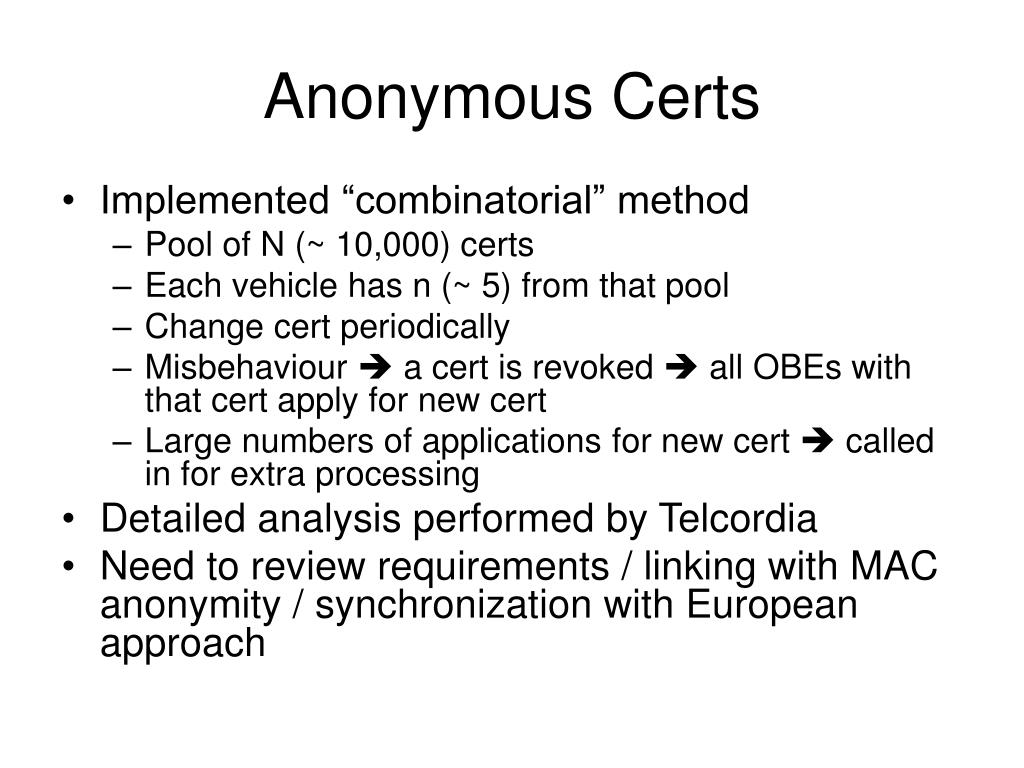 Anonymous Certs

• Implemented “combinatorial” method
– Pool of N (~ 10,000) certs
– Each vehicle has n (~ 5) from that pool
– Change cert periodically
– Misbehaviour ➔ a cert is revoked ➔ all OBEs with that cert apply for new cert
– Large numbers of applications for new cert ➔ called in for extra processing
• Detailed analysis performed by Telcordia
• Need to review requirements / linking with MAC anonymity / synchronization with European approach